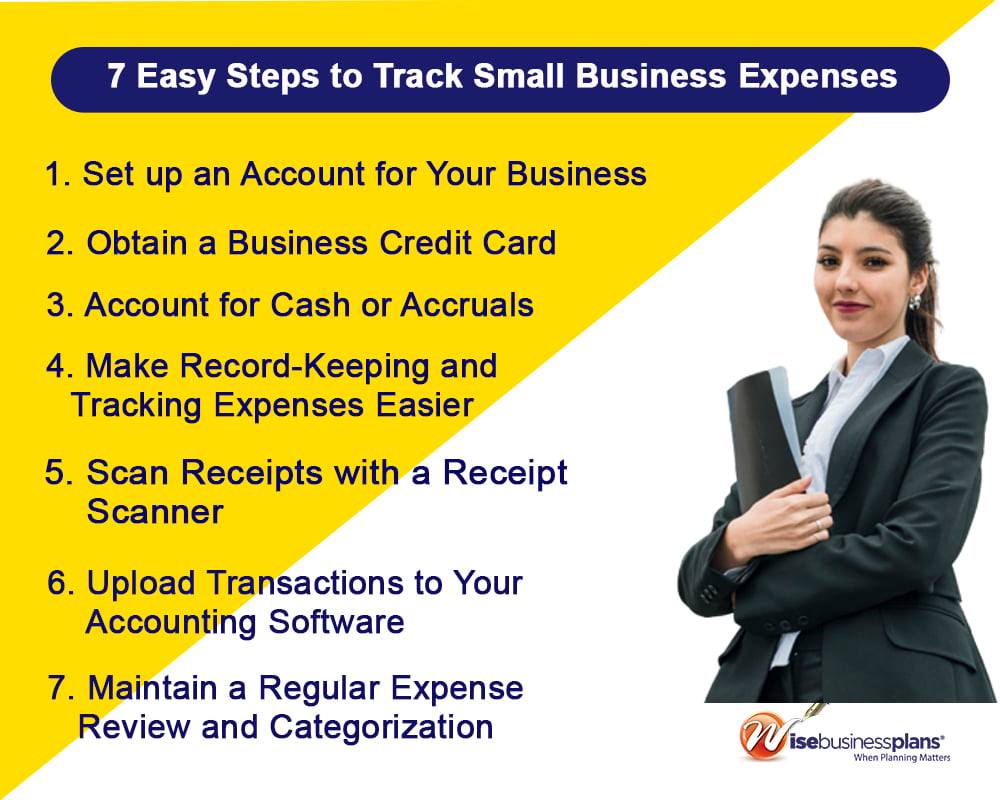 7 Easy Steps to Track Small Business Expenses

1. Set up an Account for Your Business

2. Obtain a Business Credit Card

3. Account for Cash or Accruals

4. Make Record-Keeping and Tracking Expenses Easier

5. Scan Receipts with a Receipt Scanner

6. Upload Transactions to Your Accounting Software

7. Maintain a Regular Expense Review and Categorization

Wisebusinessplans®
When Planning Matters